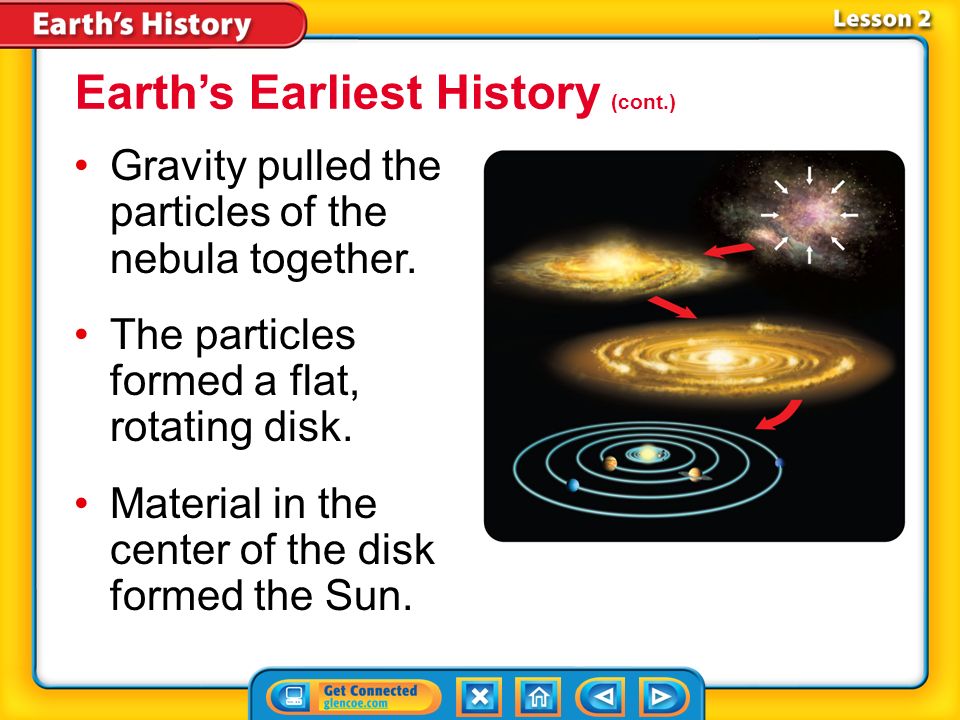 Earth's History

Lesson 2

Earth's Earliest History (cont.)

• Gravity pulled the particles of the nebula together.

• The particles formed a flat, rotating disk.

• Material in the center of the disk formed the Sun.

Get Connected glencoe.com